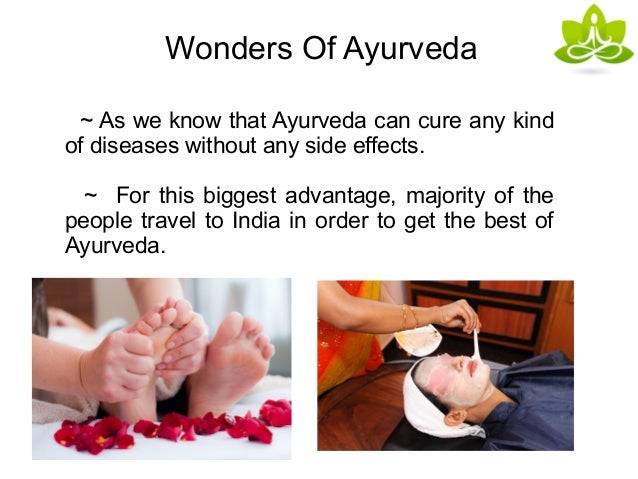 Wonders Of Ayurveda

~ As we know that Ayurveda can cure any kind of diseases without any side effects.

~ For this biggest advantage, majority of the people travel to India in order to get the best of Ayurveda.